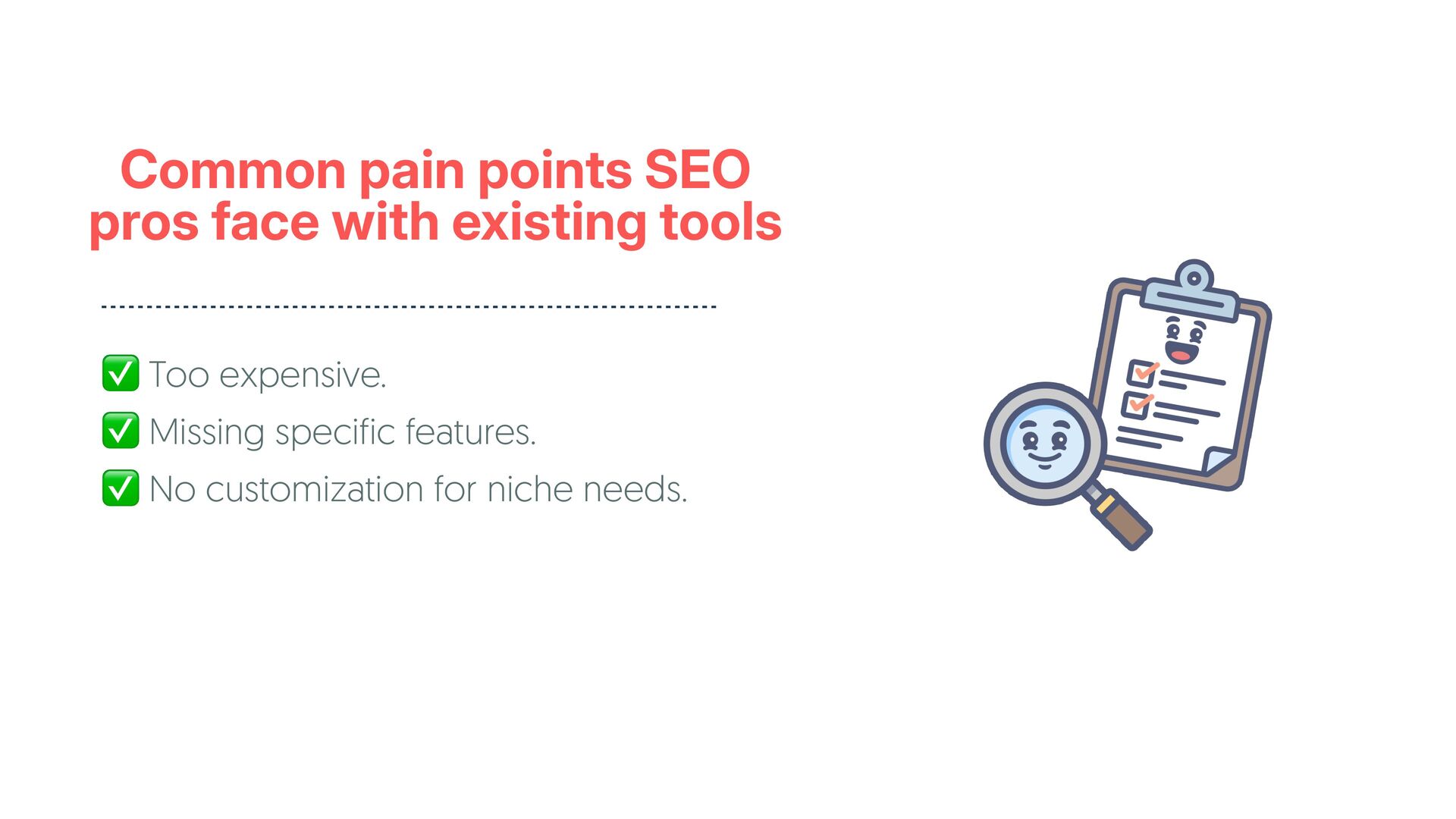 Common pain points SEO pros face with existing tools

✅ Too expensive.

✅ Missing specific features.

✅ No customization for niche needs.